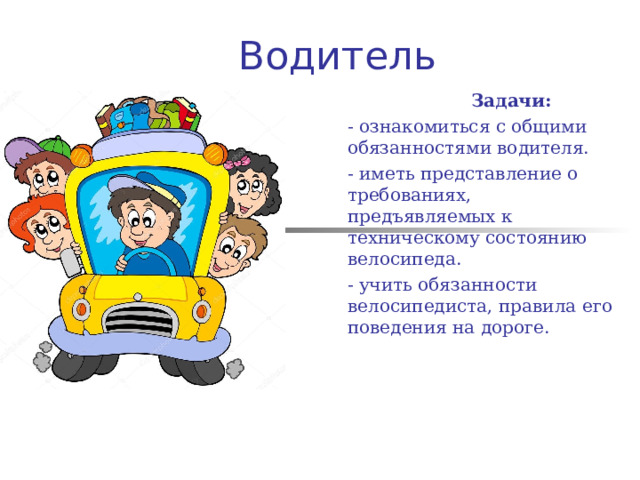 Водитель

Задачи:

- ознакомиться с общими обязанностями водителя.

- иметь представление о требованиях, предъявляемых к техническому состоянию велосипеда.

- учить обязанности велосипедиста, правила его поведения на дороге.